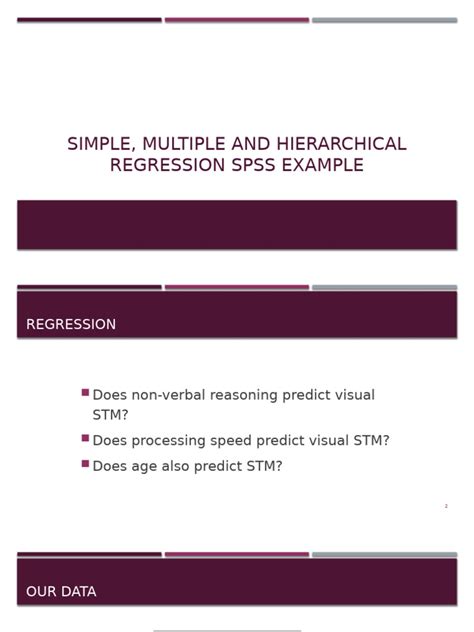 SIMPLE, MULTIPLE AND HIERARCHICAL REGRESSION SPSS EXAMPLE

REGRESSION

Does non-verbal reasoning predict visual STM?

Does processing speed predict visual STM?

Does age also predict STM?

2

OUR DATA